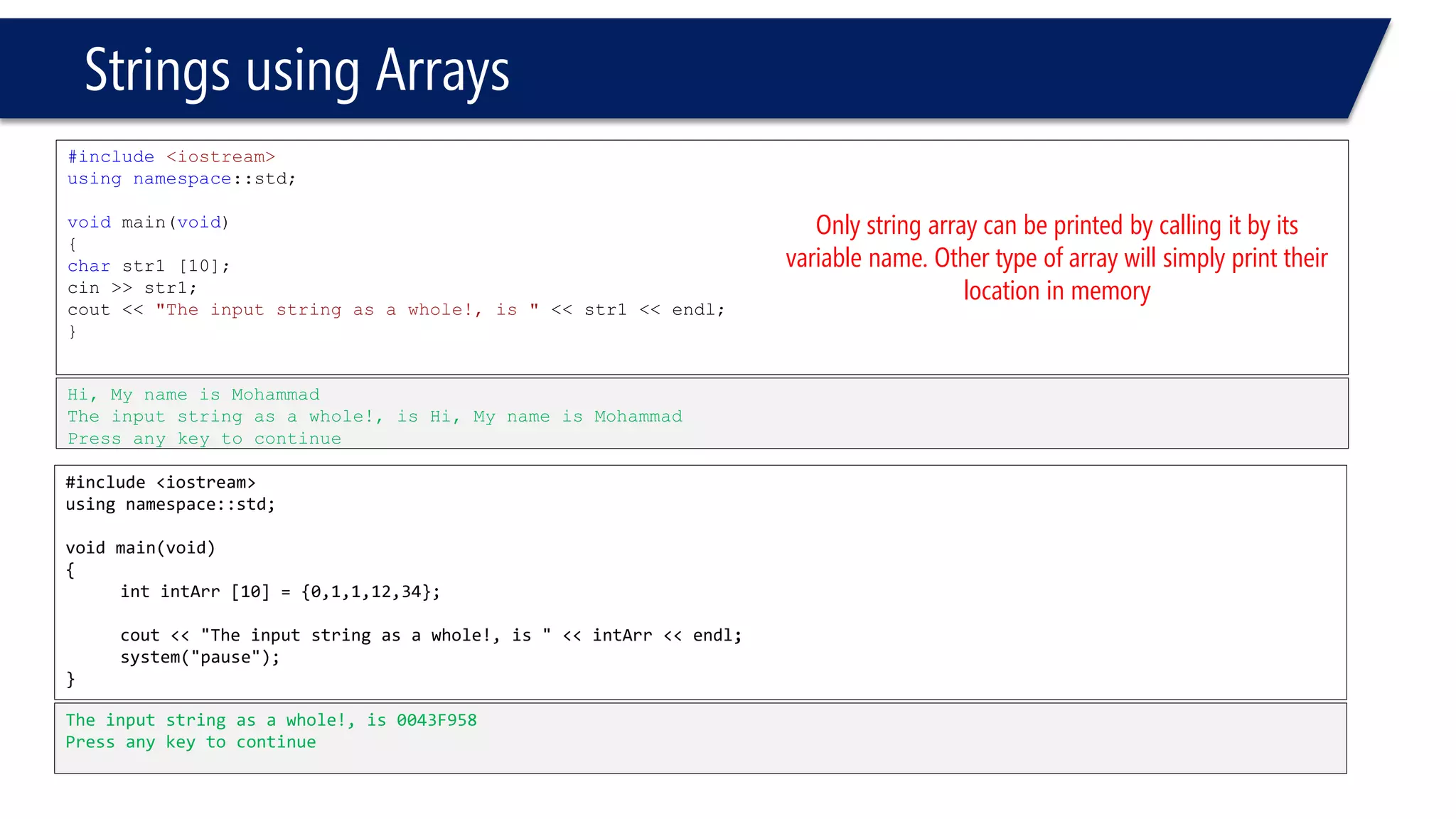 Strings using Arrays

#include <iostream>
using namespace::std;

void main(void)
{
char str1 [10];
cin >> str1;
cout << "The input string as a whole!, is " << str1 << endl;
}

Only string array can be printed by calling it by its variable name. Other type of array will simply print their location in memory

Hi, My name is Mohammad
The input string as a whole!, is Hi, My name is Mohammad
Press any key to continue

#include <iostream>
using namespace::std;

void main(void)
{
int intArr [10] = {0,1,1,12,34};

cout << "The input string as a whole!, is " << intArr << endl;
system("pause");
}

The input string as a whole!, is 0043F958
Press any key to continue